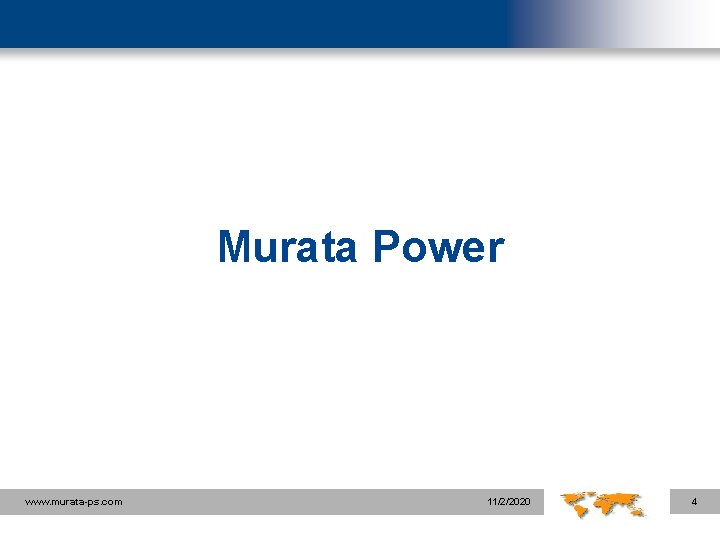 Murata Power

www.murata-ps.com

11/2/2020

4